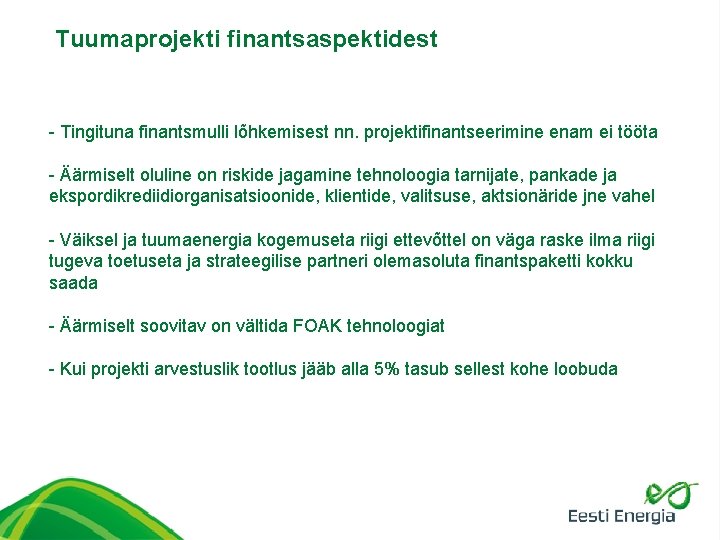 Tuumaprojekti finantsaspektidest

- Tingituna finantsmulli lõhkemisest nn. projektifinantseerimine enam ei tööta

- Äärmiselt oluline on riskide jagamine tehnoloogia tarnijate, pankade ja ekspordikrediidiorganisatsioonide, klientide, valitsuse, aktsionäride jne vahel

- Väiksel ja tuumaenergia kogemuseta riigi ettevõttel on väga raske ilma riigi tugeva toetuseta ja strateegilise partneri olemasoluta finantspaketti kokku saada

- Äärmiselt soovitav on vältida FOAK tehnoloogiat

- Kui projekti arvestuslik tootlus jääb alla 5% tasub sellest kohe loobuda

Eesti Energia